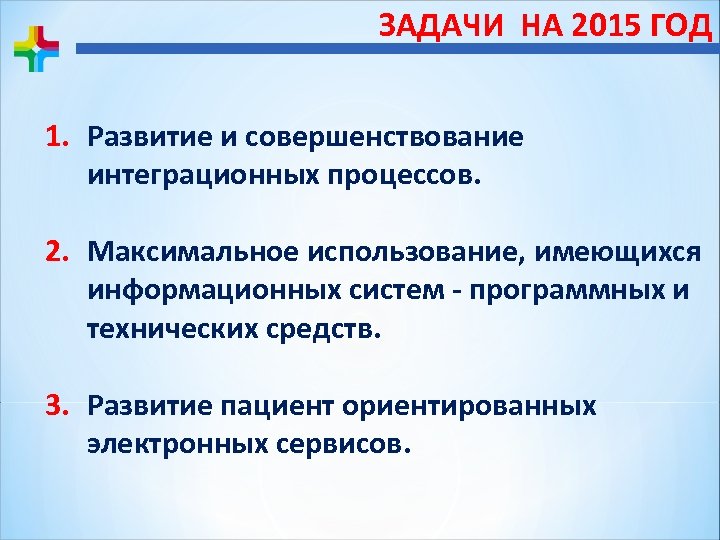 ЗАДАЧИ НА 2015 ГОД

1. Развитие и совершенствование интеграционных процессов.

2. Максимальное использование, имеющихся информационных систем - программных и технических средств.

3. Развитие пациент ориентированных электронных сервисов.